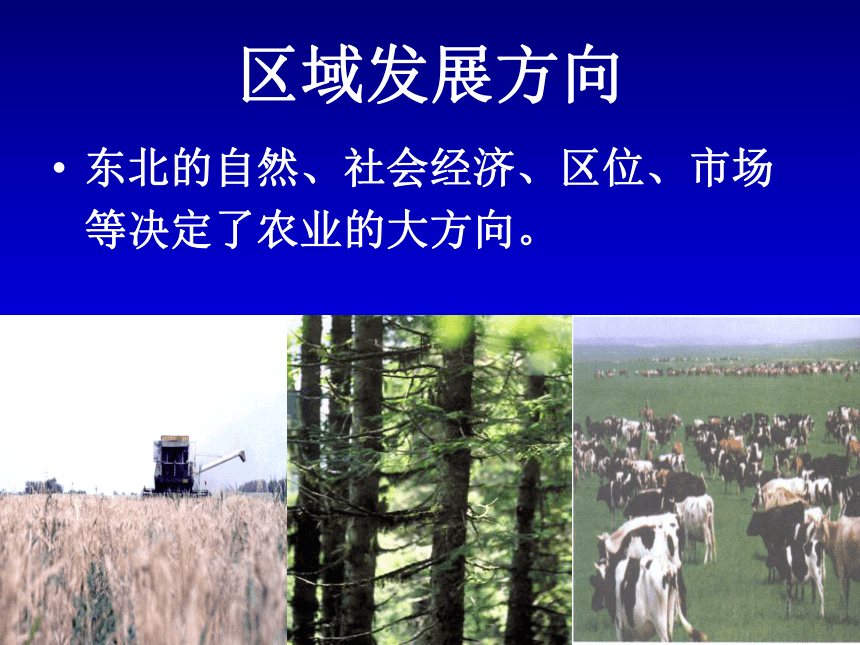 区域发展方向

• 东北的自然、社会经济、区位、市场等决定了农业的大方向。